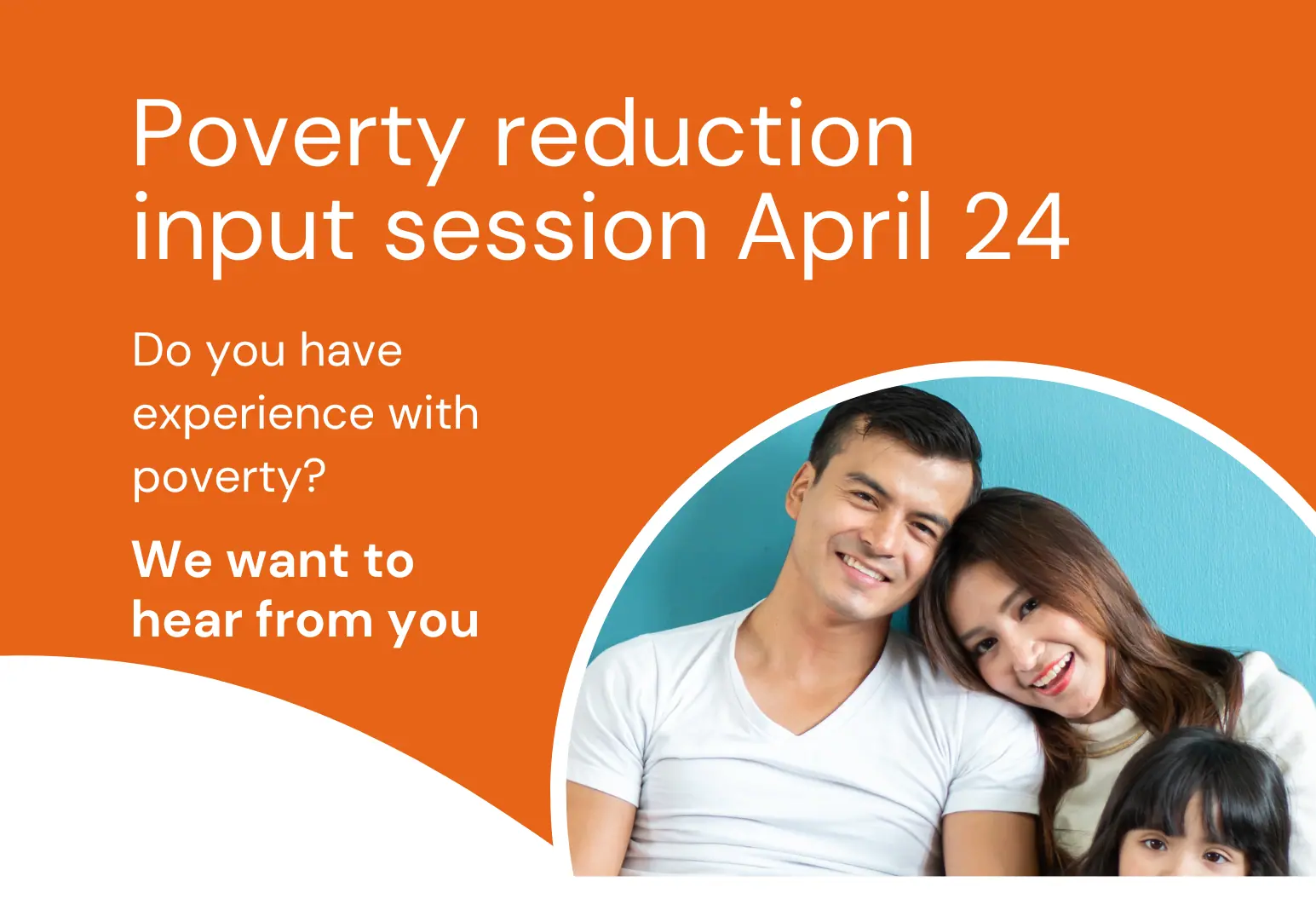 Poverty reduction input session April 24

Do you have experience with poverty?

We want to hear from you